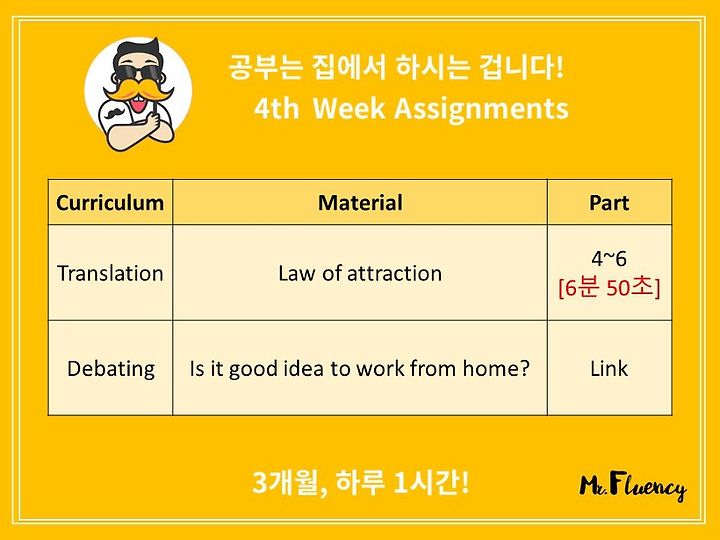 공부는 집에서 하시는 겁니다!
4th Week Assignments

| Curriculum | Material | Part |
|---|---|---|
| Translation | Law of attraction | 4~6 [6분 50초] |
| Debating | Is it good idea to work from home? | Link |

3개월, 하루 1시간!

Mr. Fluency